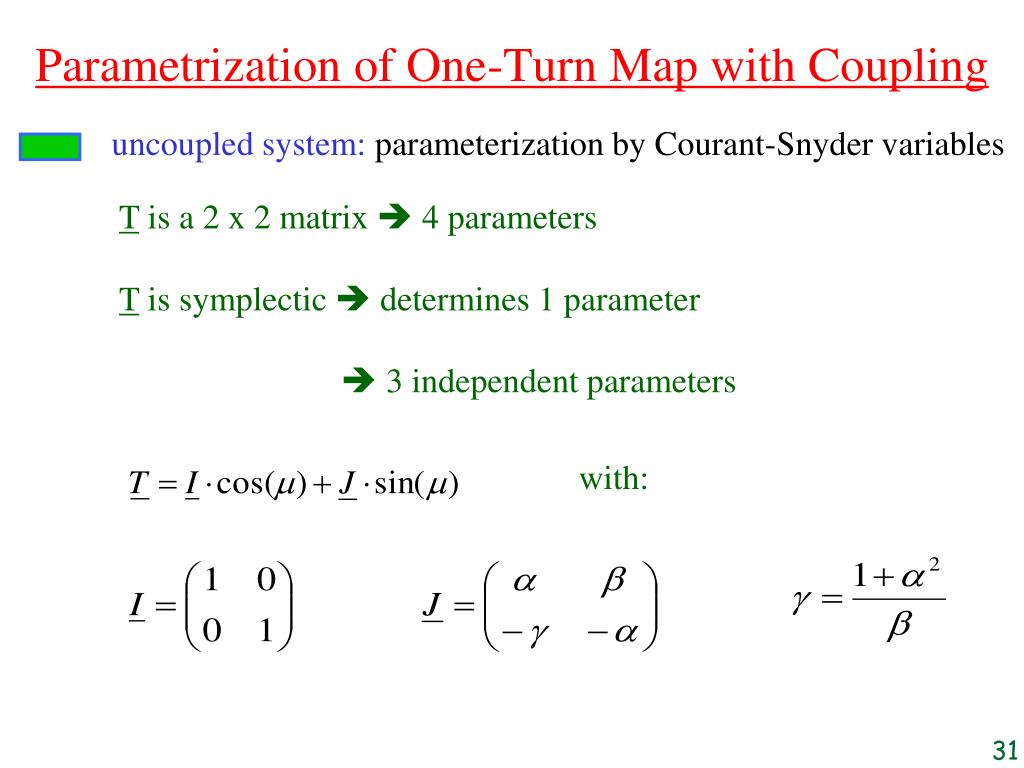 Parametrization of One-Turn Map with Coupling

uncoupled system: parameterization by Courant-Snyder variables

T is a 2 x 2 matrix ➔ 4 parameters

T is symplectic ➔ determines 1 parameter

➔ 3 independent parameters

$\underline{T} = \underline{I} \cdot \cos(\mu) + \underline{J} \cdot \sin(\mu)$ with:

$\underline{I} = \begin{pmatrix} 1 & 0 \\ 0 & 1 \end{pmatrix}$ $\underline{J} = \begin{pmatrix} \alpha & \beta \\ -\gamma & -\alpha \end{pmatrix}$ $\gamma = \frac{1+\alpha^2}{\beta}$

31